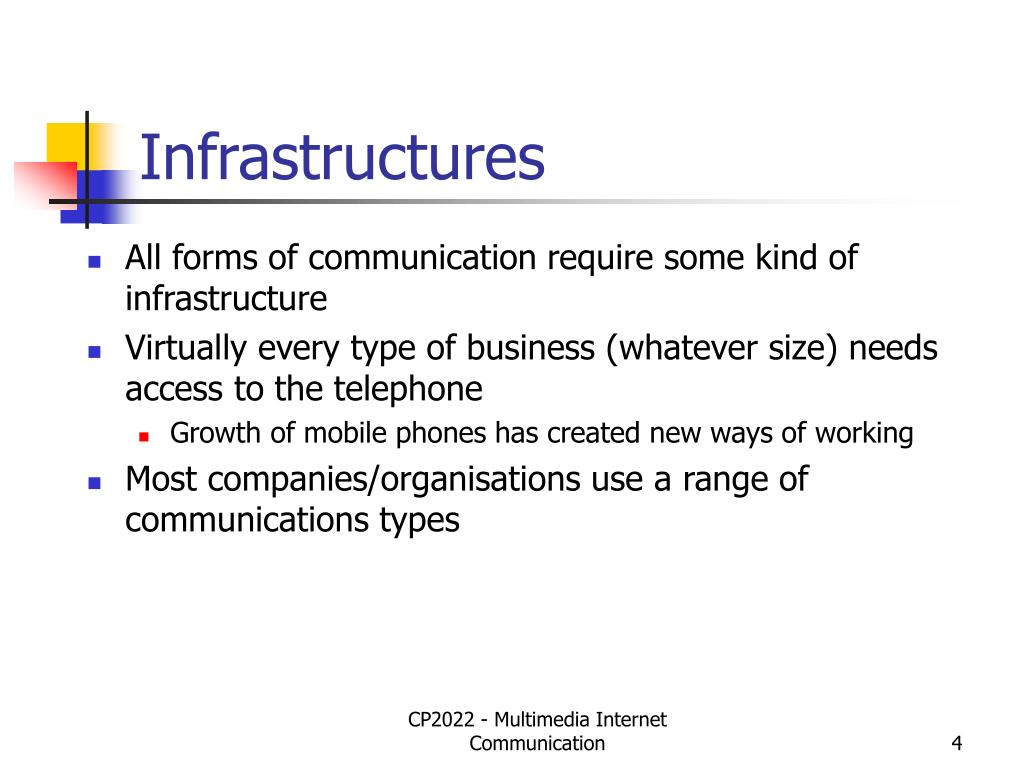 Infrastructures

- All forms of communication require some kind of infrastructure
- Virtually every type of business (whatever size) needs access to the telephone
  - Growth of mobile phones has created new ways of working
- Most companies/organisations use a range of communications types

CP2022 - Multimedia Internet Communication

4